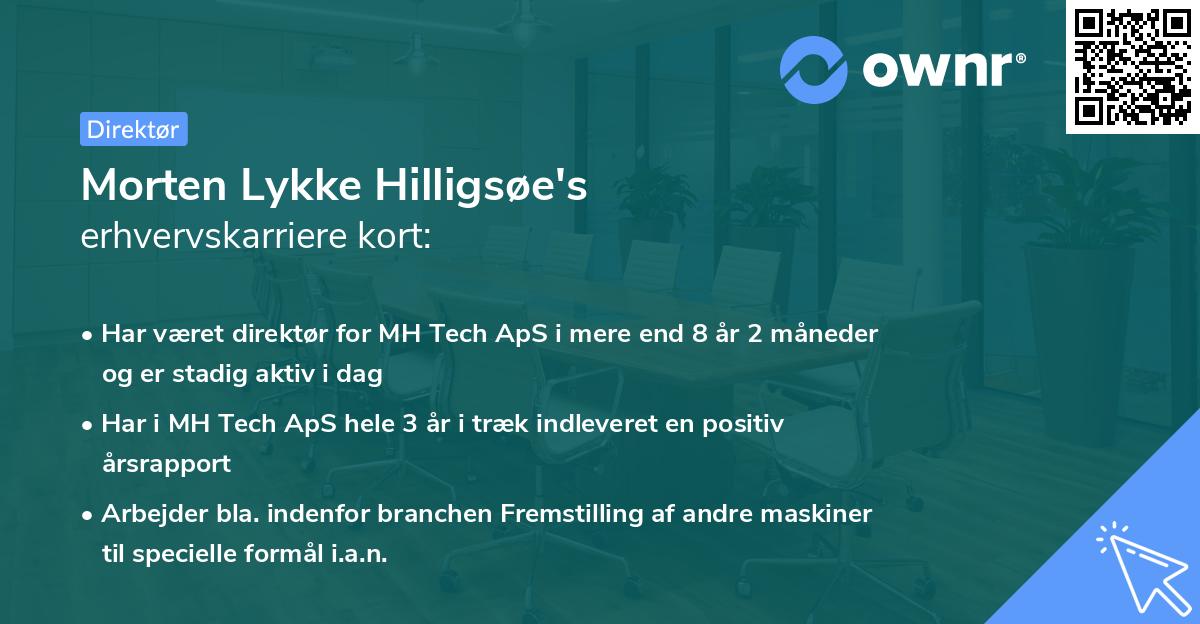 ownr®

Direktør

Morten Lykke Hilligsøe's
erhvervskarriere kort:

• Har været direktør for MH Tech ApS i mere end 8 år 2 måneder og er stadig aktiv i dag

• Har i MH Tech ApS hele 3 år i træk indleveret en positiv årsrapport

• Arbejder bla. indenfor branchen Fremstilling af andre maskiner til specielle formål i.a.n.